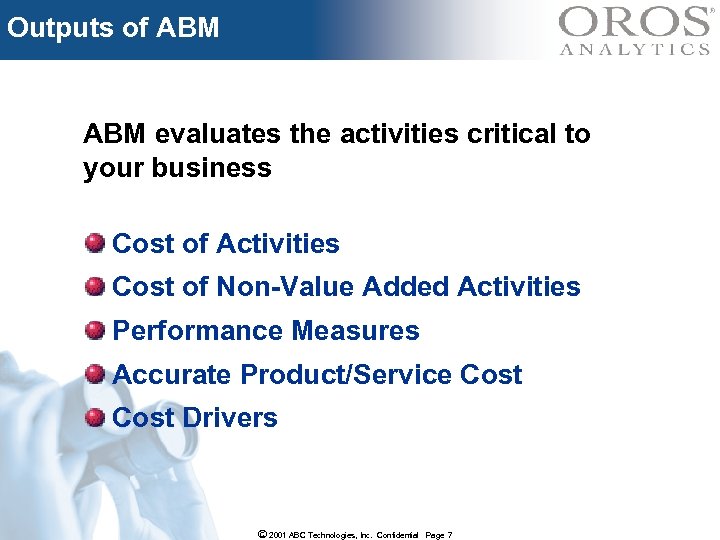 Outputs of ABM

OROS®
ANALYTICS

ABM evaluates the activities critical to your business

Cost of Activities
Cost of Non-Value Added Activities
Performance Measures
Accurate Product/Service Cost
Cost Drivers

© 2001 ABC Technologies, Inc. Confidential Page 7